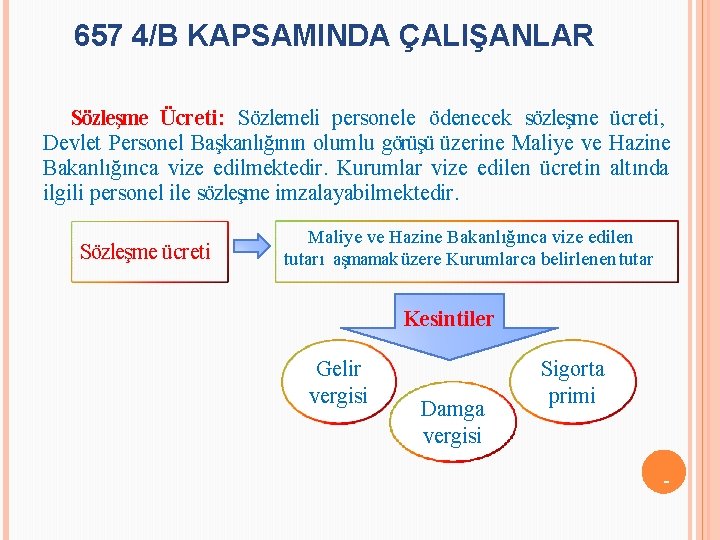 657 4/B KAPSAMINDA ÇALIŞANLAR

Sözleşme Ücreti: Sözlemeli personele ödenecek sözleşme ücreti, Devlet Personel Başkanlığının olumlu görüşü üzerine Maliye ve Hazine Bakanlığınca vize edilmektedir. Kurumlar vize edilen ücretin altında ilgili personel ile sözleşme imzalayabilmektedir.

Sözleşme ücreti

Maliye ve Hazine Bakanlığınca vize edilen tutarı aşmamak üzere Kurumlarca belirlenen tutar

Kesintiler

Gelir vergisi

Damga vergisi

Sigorta primi

-